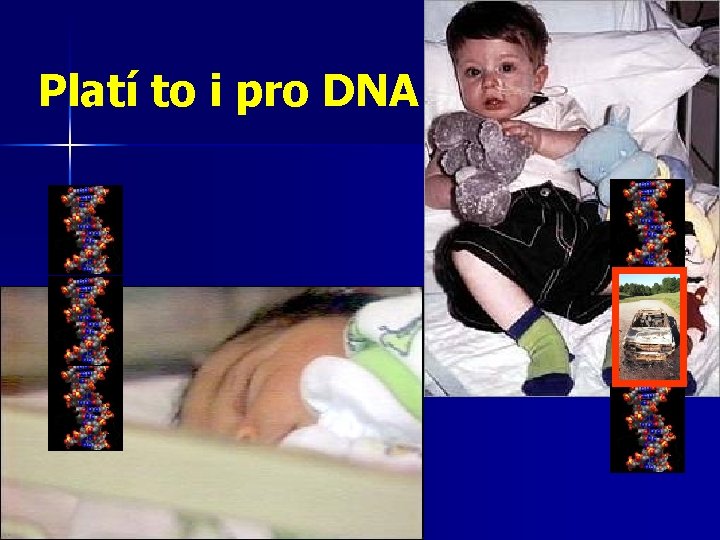 Platí to i pro DNA